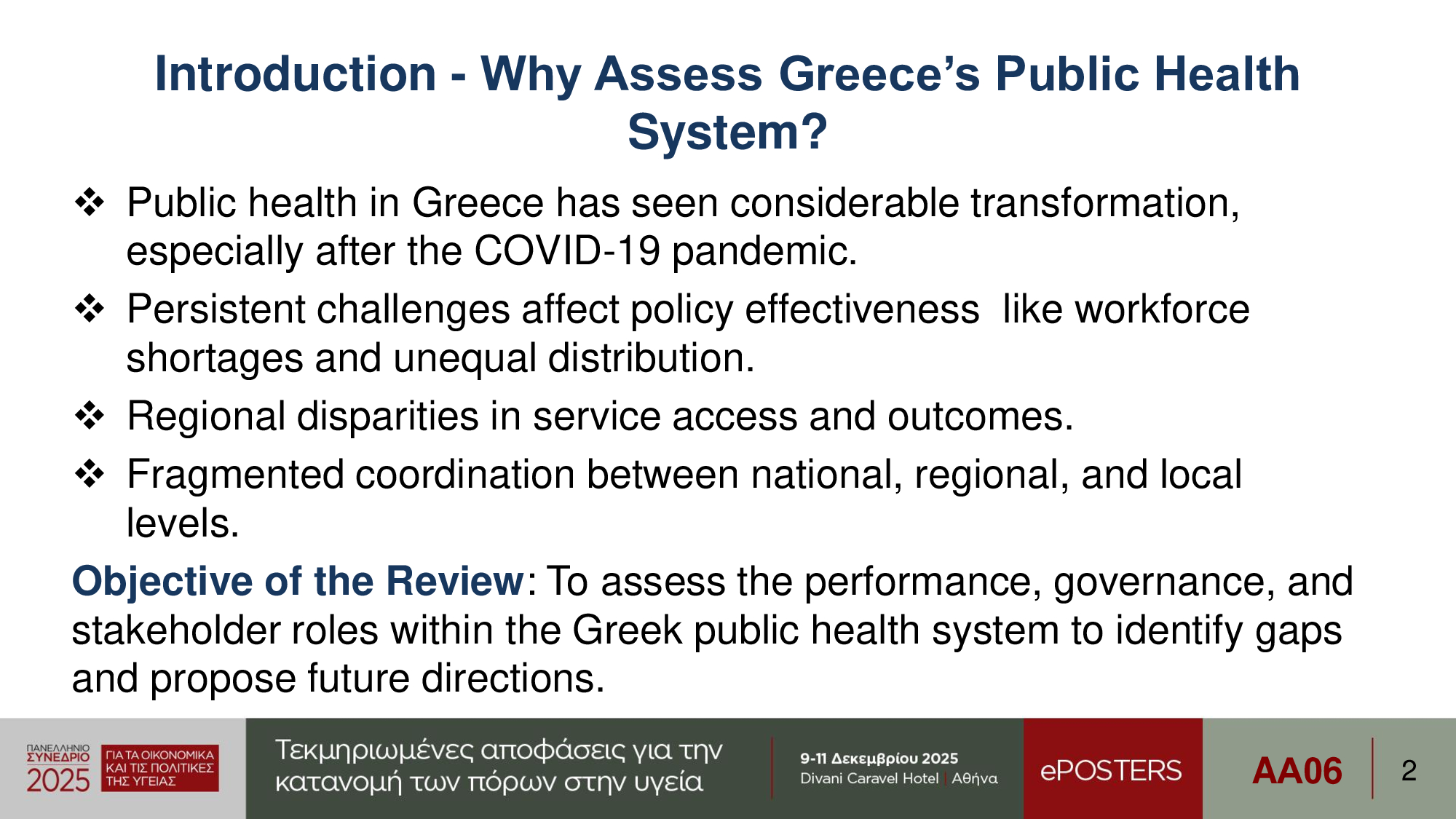 Introduction - Why Assess Greece's Public Health System?

❖ Public health in Greece has seen considerable transformation, especially after the COVID-19 pandemic.

❖ Persistent challenges affect policy effectiveness like workforce shortages and unequal distribution.

❖ Regional disparities in service access and outcomes.

❖ Fragmented coordination between national, regional, and local levels.

Objective of the Review: To assess the performance, governance, and stakeholder roles within the Greek public health system to identify gaps and propose future directions.

ΠΑΝΕΛΛΗΝΙΟ ΣΥΝΕΔΡΙΟ 2025 ΓΙΑ ΤΑ ΟΙΚΟΝΟΜΙΚΑ ΚΑΙ ΤΙΣ ΠΟΛΙΤΙΚΕΣ ΤΗΣ ΥΓΕΙΑΣ

Τεκμηριωμένες αποφάσεις για την κατανομή των πόρων στην υγεία

9-11 Δεκεμβρίου 2025
Divani Caravel Hotel | Αθήνα

ePOSTERS

AA06

2